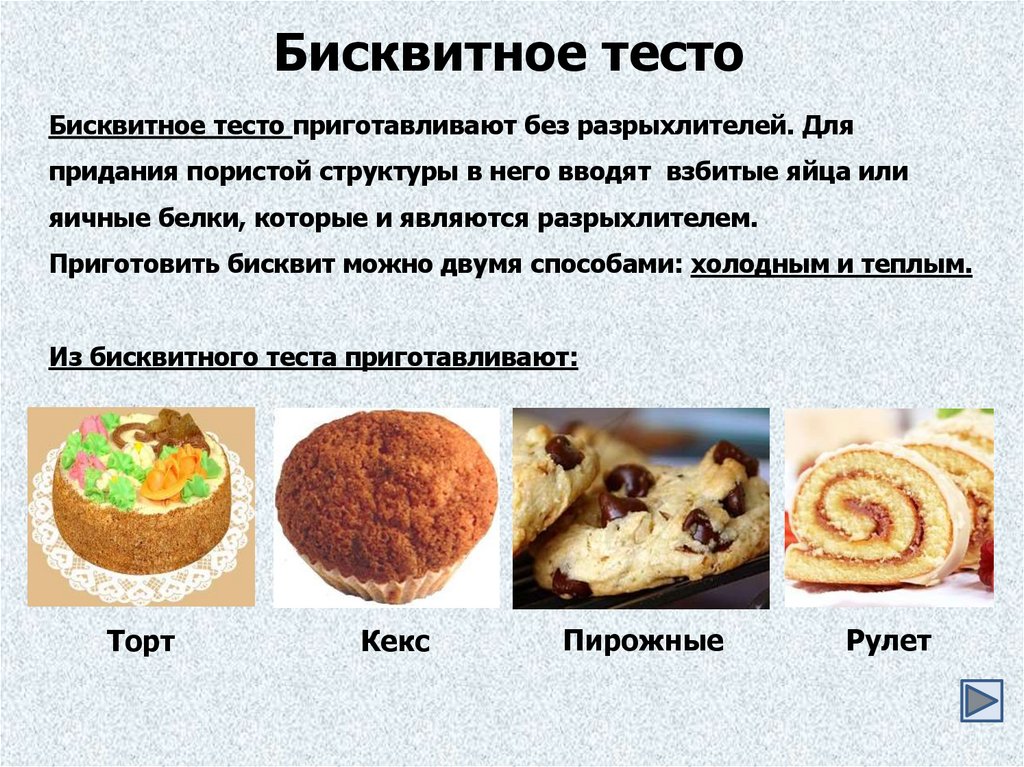 Бисквитное тесто

Бисквитное тесто приготавливают без разрыхлителей. Для придания пористой структуры в него вводят взбитые яйца или яичные белки, которые и являются разрыхлителем.
Приготовить бисквит можно двумя способами: холодным и теплым.

Из бисквитного теста приготавливают:

Торт

Кекс

Пирожные

Рулет